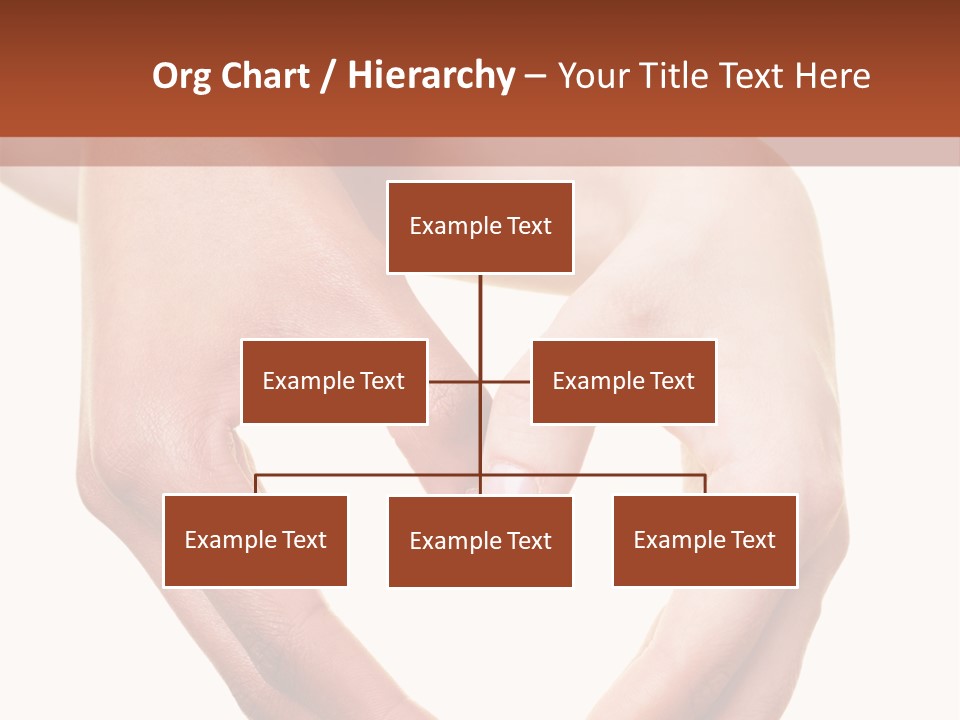 Org Chart / Hierarchy – Your Title Text Here

Example Text

Example Text

Example Text

Example Text

Example Text

Example Text